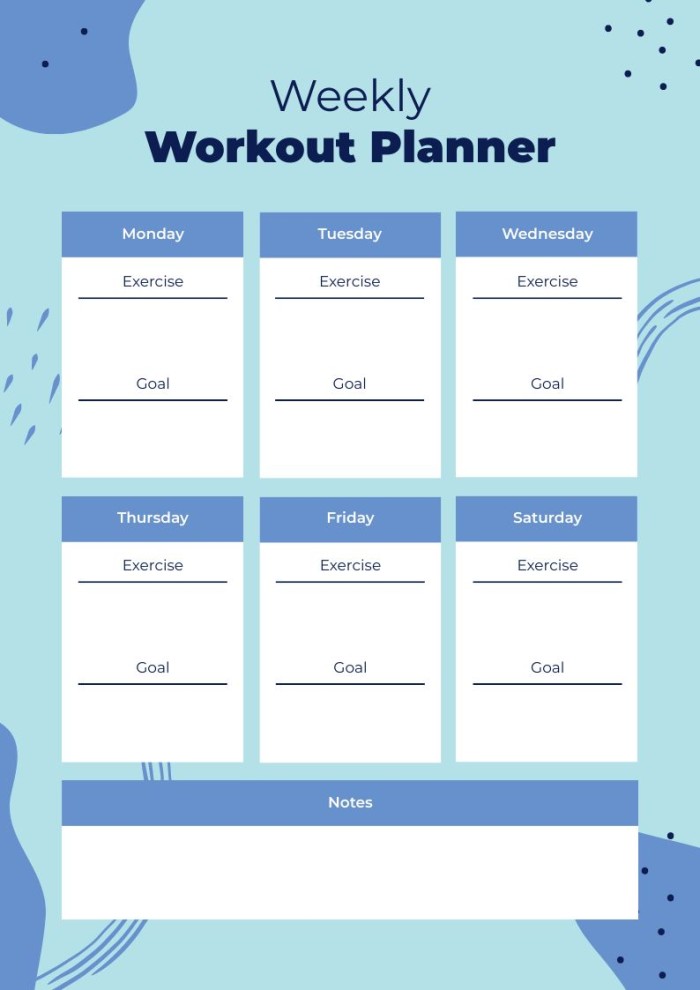 Weekly
Workout Planner

Monday
Exercise
Goal

Tuesday
Exercise
Goal

Wednesday
Exercise
Goal

Thursday
Exercise
Goal

Friday
Exercise
Goal

Saturday
Exercise
Goal

Notes